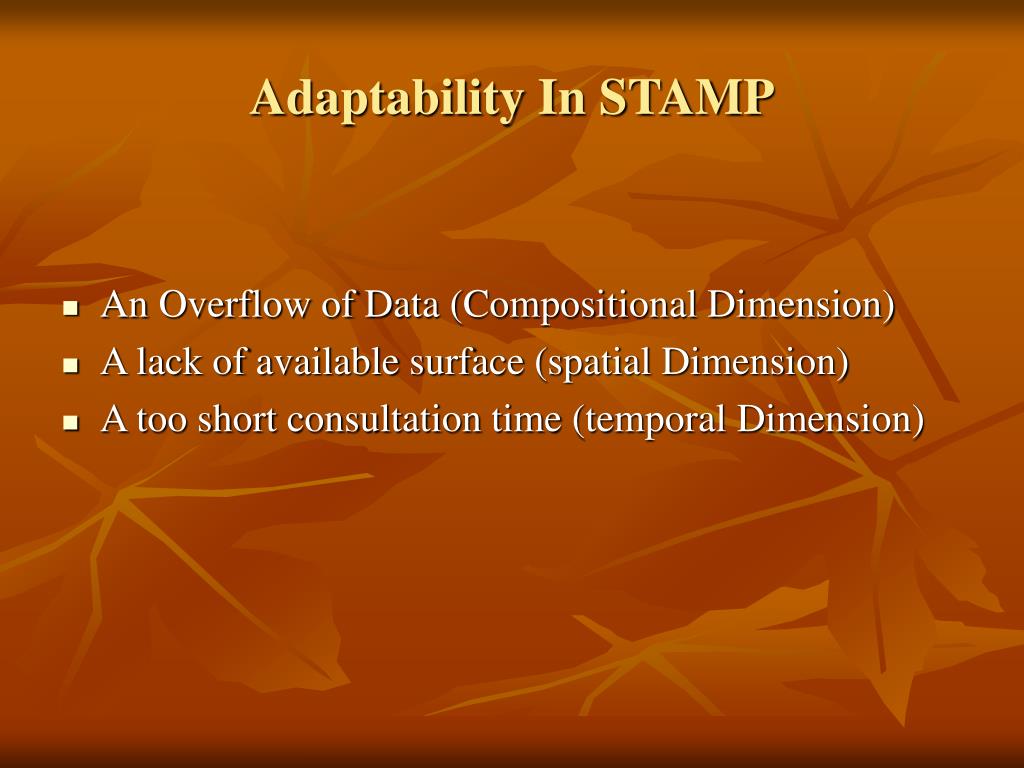 Adaptability In STAMP

- An Overflow of Data (Compositional Dimension)
- A lack of available surface (spatial Dimension)
- A too short consultation time (temporal Dimension)